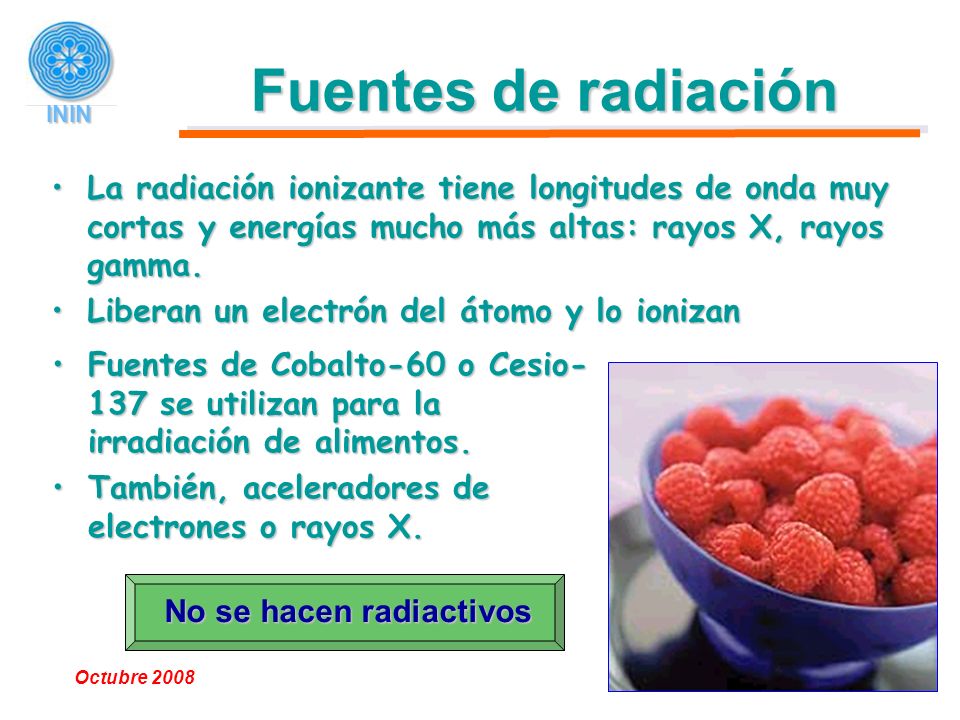 ININ

Fuentes de radiación

• La radiación ionizante tiene longitudes de onda muy cortas y energías mucho más altas: rayos X, rayos gamma.

• Liberan un electrón del átomo y lo ionizan

• Fuentes de Cobalto-60 o Cesio-137 se utilizan para la irradiación de alimentos.

• También, aceleradores de electrones o rayos X.

No se hacen radiactivos

Octubre 2008